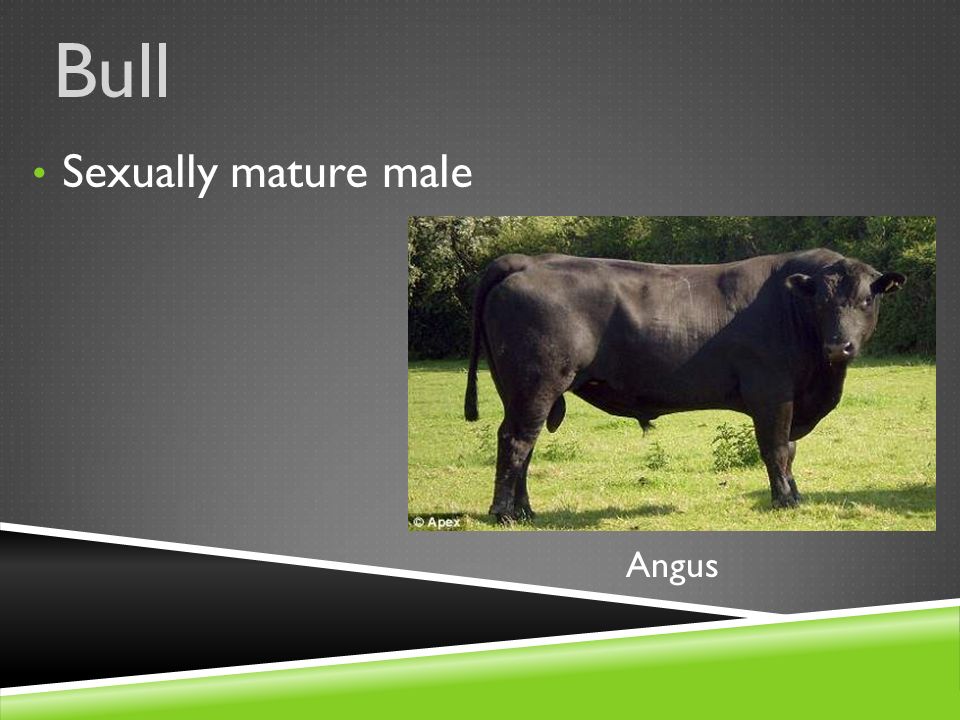 Bull

• Sexually mature male

© Apex

Angus